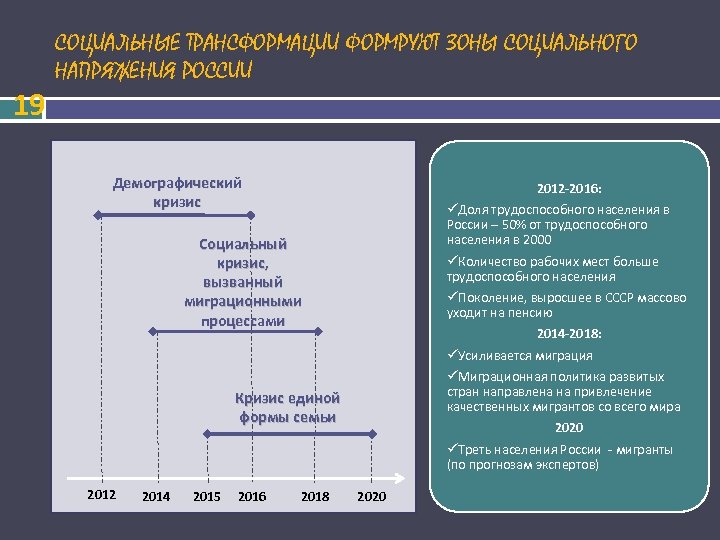 СОЦИАЛЬНЫЕ ТРАНСФОРМАЦИИ ФОРМРУЮТ ЗОНЫ СОЦИАЛЬНОГО НАПРЯЖЕНИЯ РОССИИ

19

Демографический кризис

Социальный кризис, вызванный миграционными процессами

Кризис единой формы семьи

2012 2014 2015 2016 2018 2020

2012-2016:

✓Доля трудоспособного населения в России – 50% от трудоспособного населения в 2000

✓Количество рабочих мест больше трудоспособного населения

✓Поколение, выросшее в СССР массово уходит на пенсию

2014-2018:

✓Усиливается миграция

✓Миграционная политика развитых стран направлена на привлечение качественных мигрантов со всего мира

2020

✓Треть населения России - мигранты (по прогнозам экспертов)